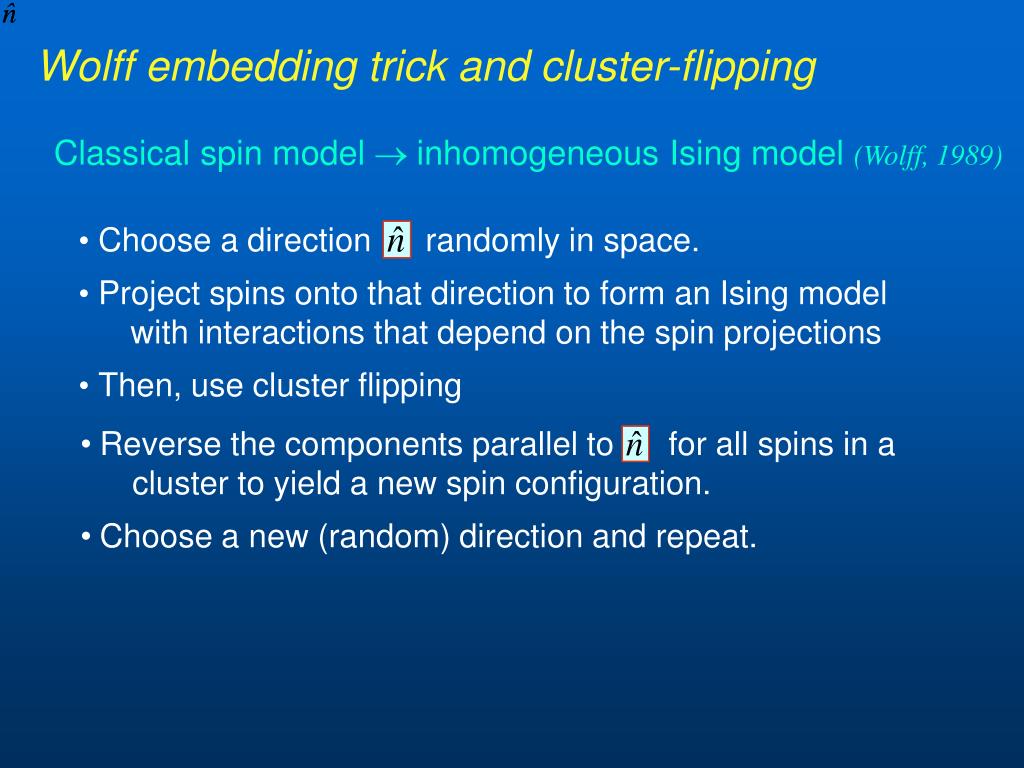 $\hat{n}$

Wolff embedding trick and cluster-flipping

Classical spin model $\rightarrow$ inhomogeneous Ising model (Wolff, 1989)

• Choose a direction $\hat{n}$ randomly in space.

• Project spins onto that direction to form an Ising model with interactions that depend on the spin projections

• Then, use cluster flipping

• Reverse the components parallel to $\hat{n}$ for all spins in a cluster to yield a new spin configuration.

• Choose a new (random) direction and repeat.